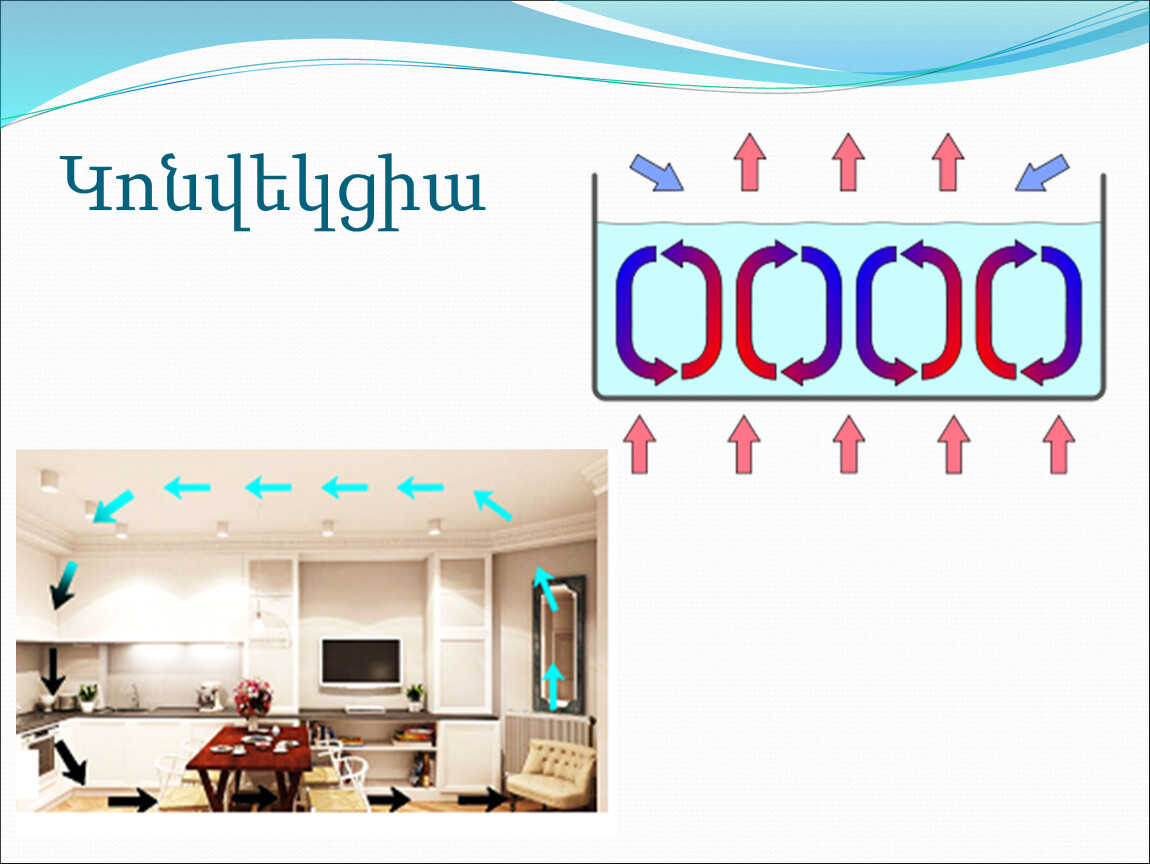 Կոնվեկցիա